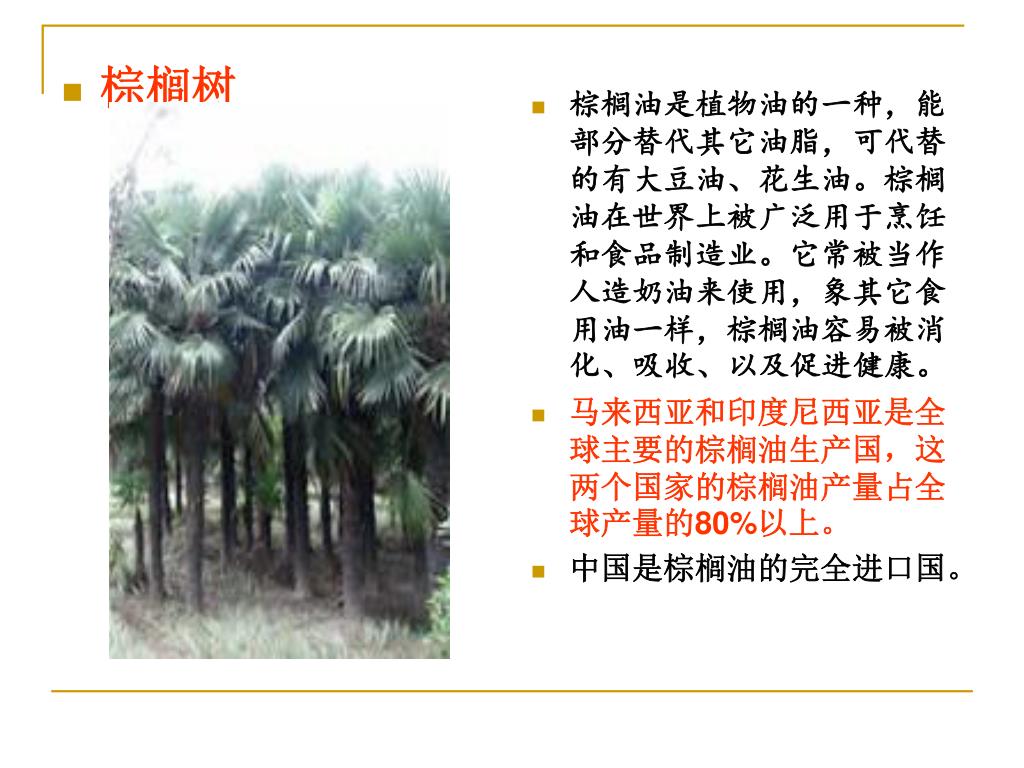 棕榈树

棕榈油是植物油的一种，能部分替代其它油脂，可代替的有大豆油、花生油。棕榈油在世界上被广泛用于烹饪和食品制造业。它常被当作人造奶油来使用，象其它食用油一样，棕榈油容易被消化、吸收、以及促进健康。

马来西亚和印度尼西亚是全球主要的棕榈油生产国，这两个国家的棕榈油产量占全球产量的80%以上。

中国是棕榈油的完全进口国。